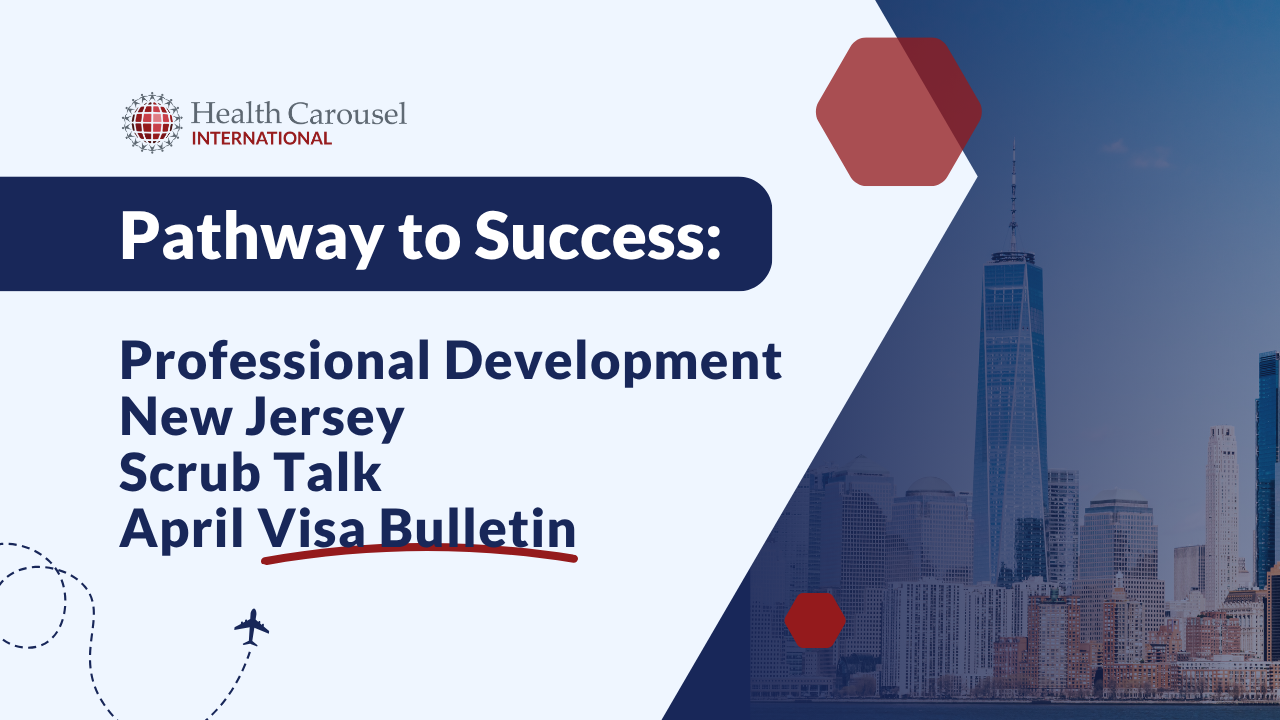 Health Carousel
INTERNATIONAL

Pathway to Success:

Professional Development
New Jersey
Scrub Talk
April Visa Bulletin